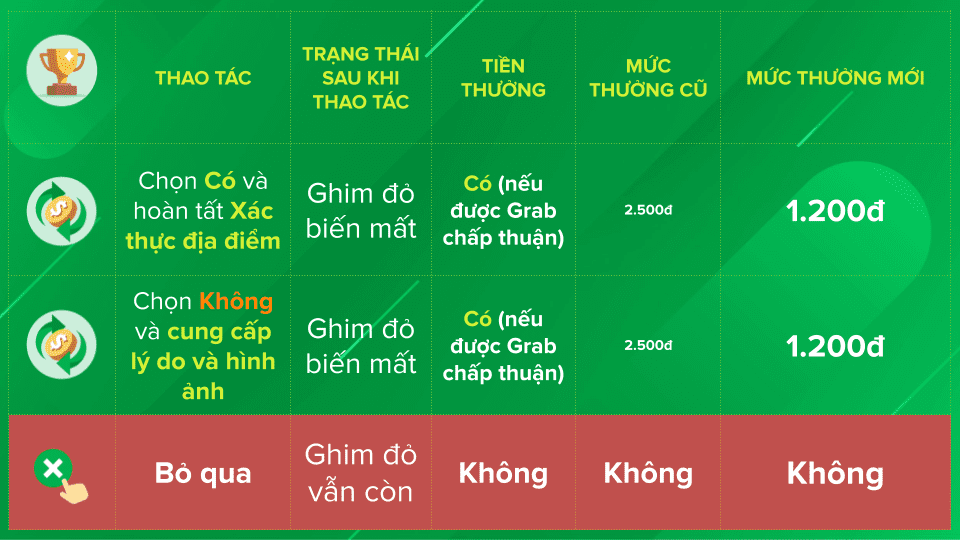 | | THAO TÁC | TRẠNG THÁI SAU KHI THAO TÁC | TIỀN THƯỞNG | MỨC THƯỞNG CŨ | MỨC THƯỞNG MỚI |
|---|---|---|---|---|---|
| | Chọn Có và hoàn tất Xác thực địa điểm | Ghim đỏ biến mất | Có (nếu được Grab chấp thuận) | 2.500đ | 1.200đ |
| | Chọn Không và cung cấp lý do và hình ảnh | Ghim đỏ biến mất | Có (nếu được Grab chấp thuận) | 2.500đ | 1.200đ |
| | Bỏ qua | Ghim đỏ vẫn còn | Không | Không | Không |